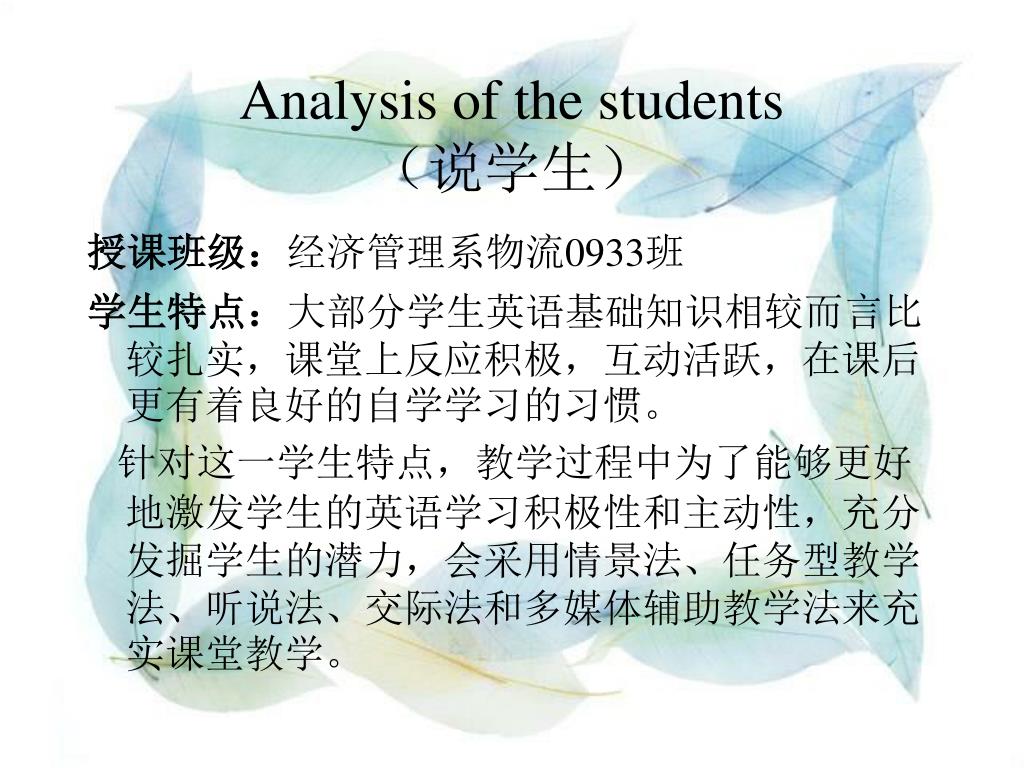 Analysis of the students
（说学生）

授课班级：经济管理系物流0933班

学生特点：大部分学生英语基础知识相较而言比较扎实，课堂上反应积极，互动活跃，在课后更有着良好的自学学习的习惯。

针对这一学生特点，教学过程中为了能够更好地激发学生的英语学习积极性和主动性，充分发掘学生的潜力，会采用情景法、任务型教学法、听说法、交际法和多媒体辅助教学法来充实课堂教学。